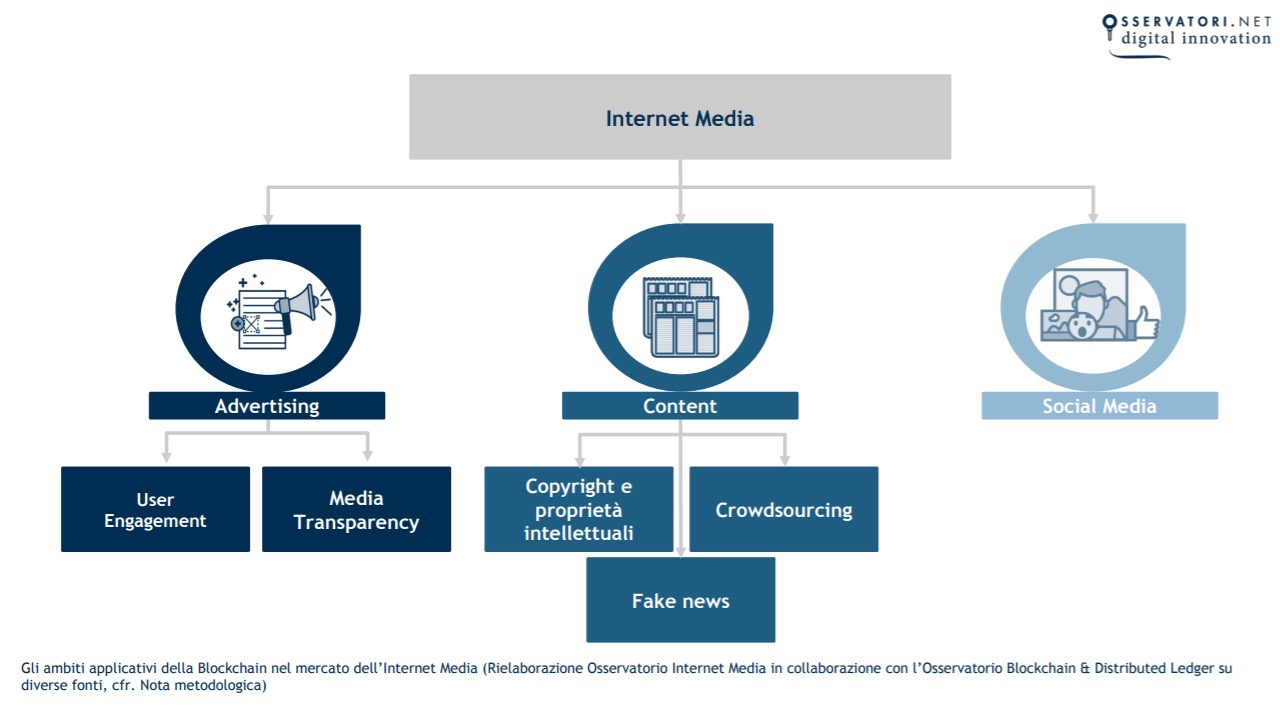 OSSERVATORI.NET
digital innovation

Internet Media

Advertising

Content

Social Media

User Engagement

Media Transparency

Copyright e proprietà intellettuali

Crowdsourcing

Fake news

Gli ambiti applicativi della Blockchain nel mercato dell'Internet Media (Rielaborazione Osservatorio Internet Media in collaborazione con l'Osservatorio Blockchain & Distributed Ledger su diverse fonti, cfr. Nota metodologica)